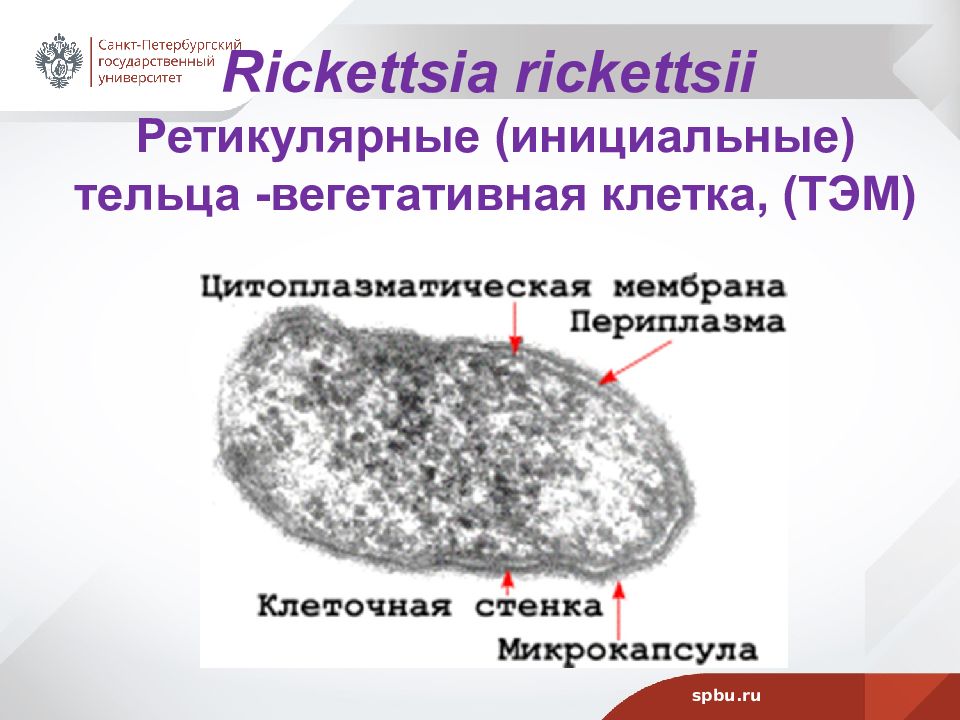 Санкт-Петербургский государственный университет

Rickettsia rickettsii

Ретикулярные (инициальные) тельца -вегетативная клетка, (ТЭМ)

Цитоплазматическая мембрана

Периплазма

Клеточная стенка

Микрокапсула

spbu.ru